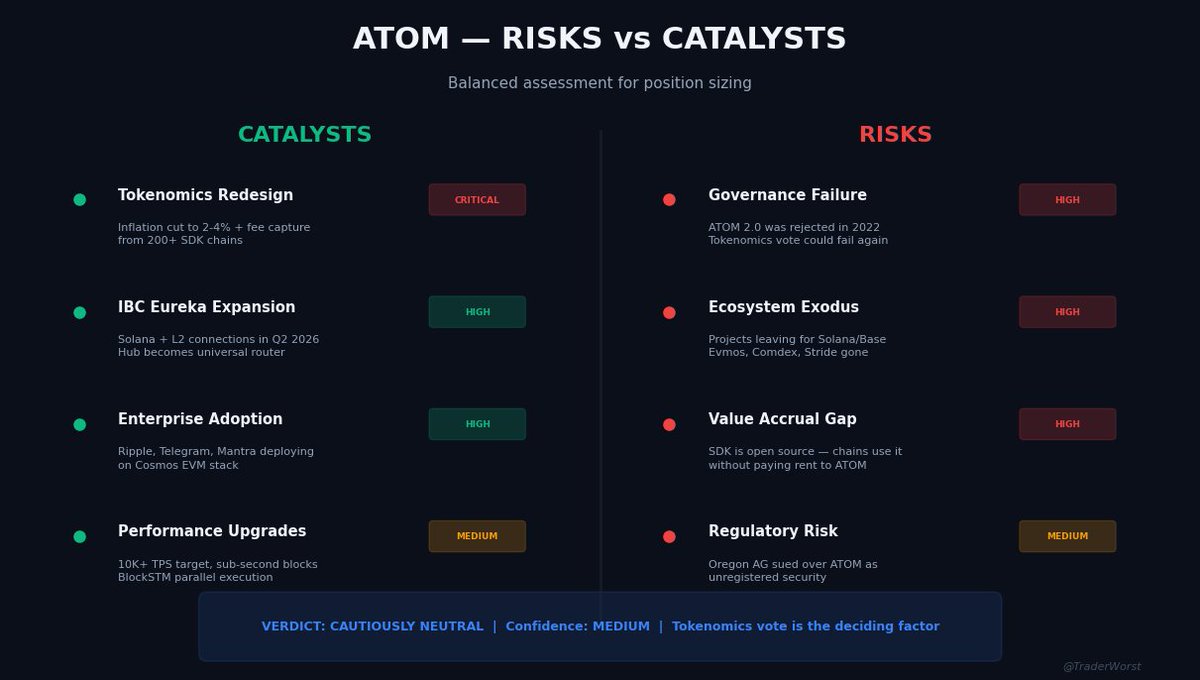 ATOM — RISKS vs CATALYSTS

Balanced assessment for position sizing

CATALYSTS

Tokenomics Redesign
CRITICAL
Inflation cut to 2-4% + fee capture from 200+ SDK chains

IBC Eureka Expansion
HIGH
Solana + L2 connections in Q2 2026
Hub becomes universal router

Enterprise Adoption
HIGH
Ripple, Telegram, Mantra deploying on Cosmos EVM stack

Performance Upgrades
MEDIUM
10K+ TPS target, sub-second blocks
BlockSTM parallel execution

RISKS

Governance Failure
HIGH
ATOM 2.0 was rejected in 2022
Tokenomics vote could fail again

Ecosystem Exodus
HIGH
Projects leaving for Solana/Base
Evmos, Comdex, Stride gone

Value Accrual Gap
HIGH
SDK is open source — chains use it without paying rent to ATOM

Regulatory Risk
MEDIUM
Oregon AG sued over ATOM as unregistered security

VERDICT: CAUTIOUSLY NEUTRAL | Confidence: MEDIUM | Tokenomics vote is the deciding factor

@TraderWorst